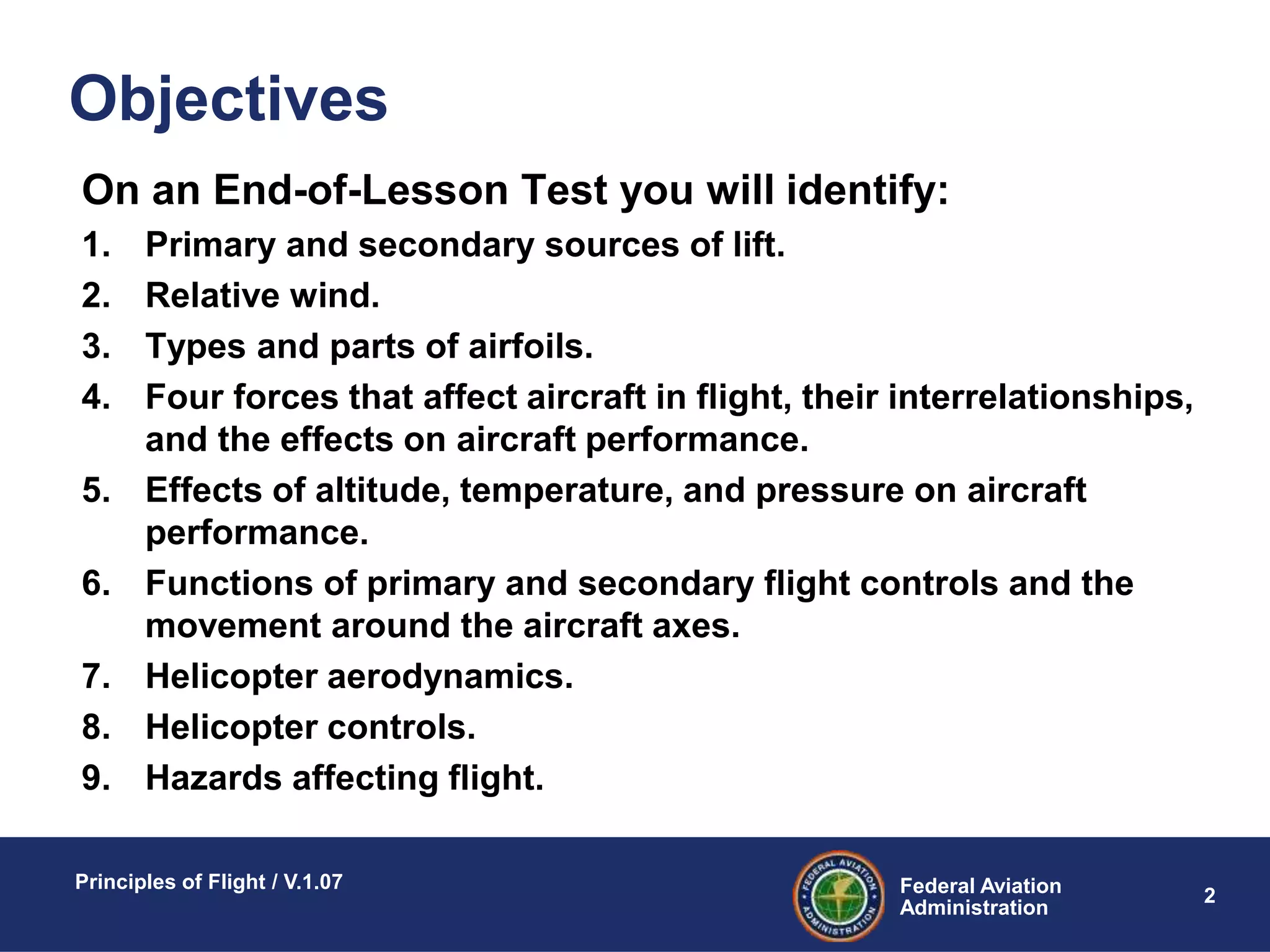 Objectives

On an End-of-Lesson Test you will identify:

1. Primary and secondary sources of lift.
2. Relative wind.
3. Types and parts of airfoils.
4. Four forces that affect aircraft in flight, their interrelationships, and the effects on aircraft performance.
5. Effects of altitude, temperature, and pressure on aircraft performance.
6. Functions of primary and secondary flight controls and the movement around the aircraft axes.
7. Helicopter aerodynamics.
8. Helicopter controls.
9. Hazards affecting flight.

Principles of Flight / V.1.07

FEDERAL AVIATION ADMINISTRATION

Federal Aviation Administration

2